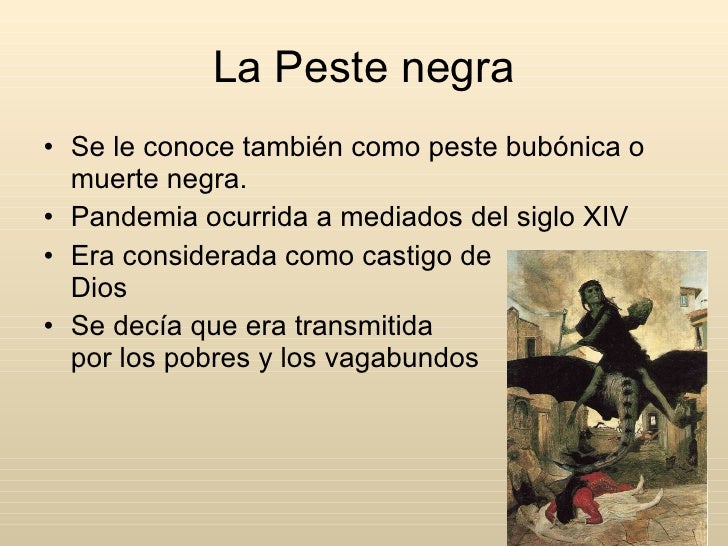 La Peste negra

• Se le conoce también como peste bubónica o muerte negra.
• Pandemia ocurrida a mediados del siglo XIV
• Era considerada como castigo de Dios
• Se decía que era transmitida por los pobres y los vagabundos